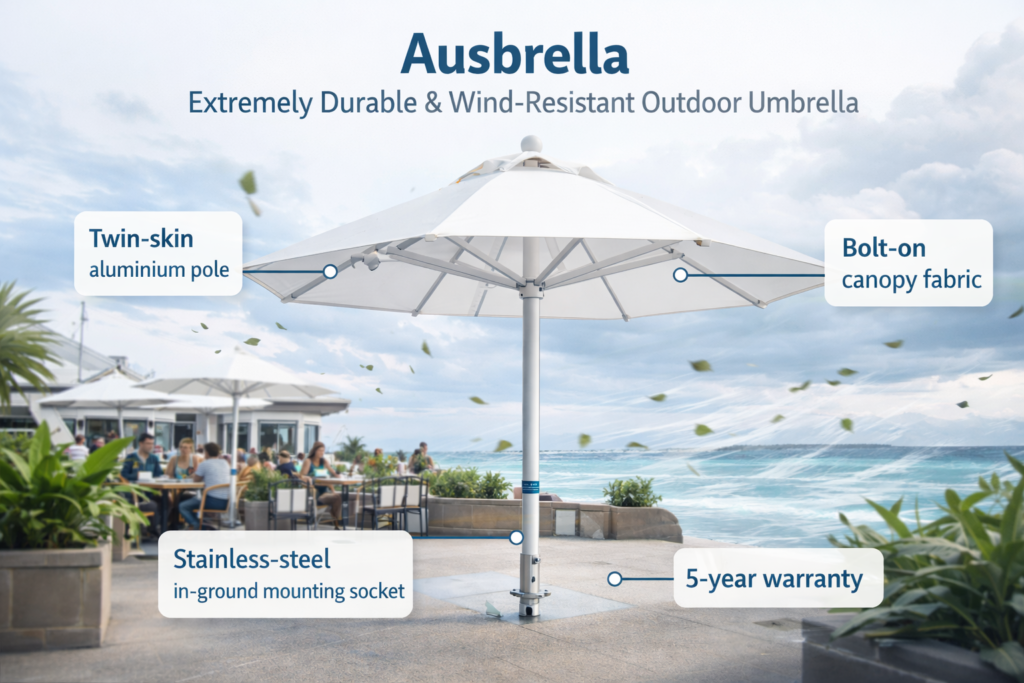 Ausbrella

Extremely Durable & Wind-Resistant Outdoor Umbrella

Twin-skin
aluminium pole

Bolt-on
canopy fabric

Stainless-steel
in-ground mounting socket

5-year warranty